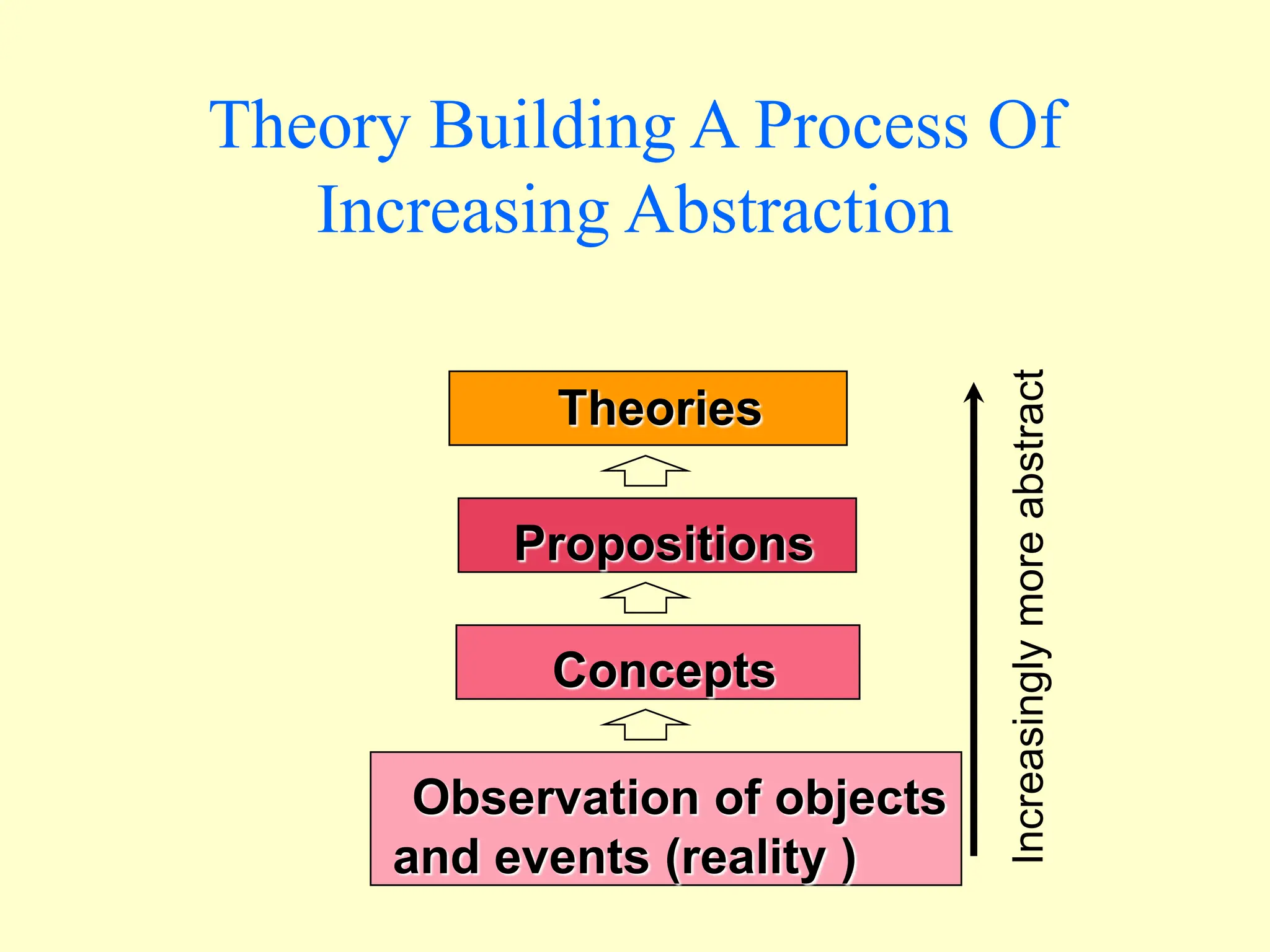 Theory Building A Process Of Increasing Abstraction

Theories

Propositions

Concepts

Observation of objects and events (reality )

Increasingly more abstract